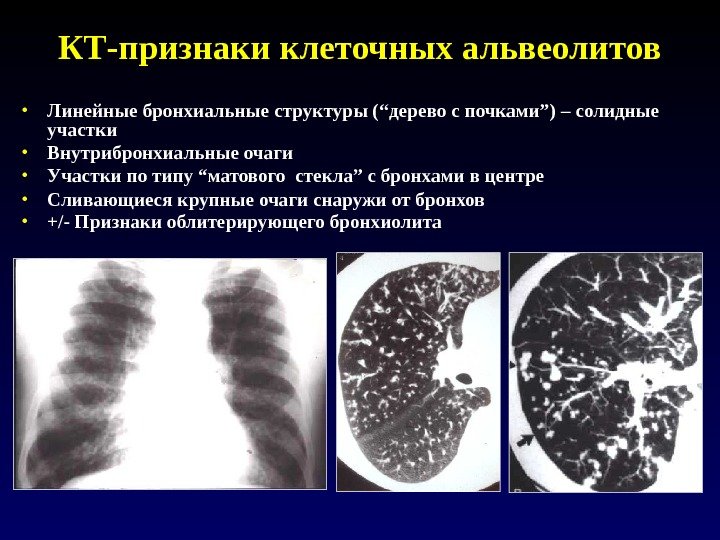 КТ-признаки клеточных альвеолитов

• Линейные бронхиальные структуры (“дерево с почками”) – солидные участки
• Внутрибронхиальные очаги
• Участки по типу “матового стекла” с бронхами в центре
• Сливающиеся крупные очаги снаружи от бронхов
• +/- Признаки облитерирующего бронхиолита